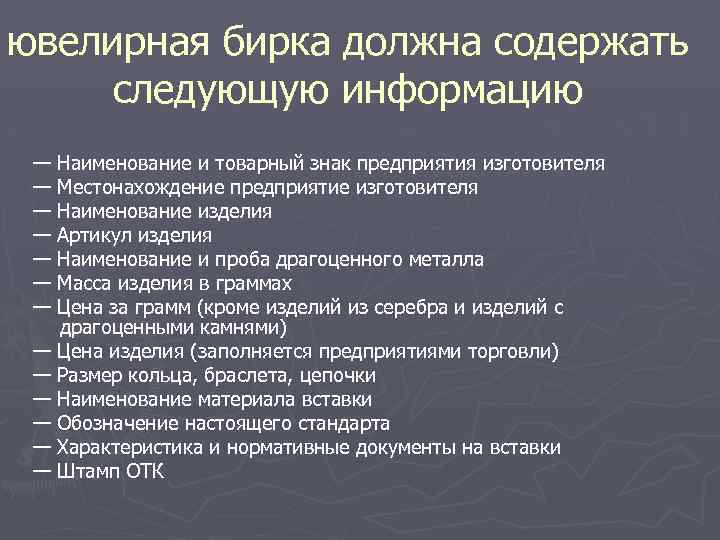 ювелирная бирка должна содержать следующую информацию

— Наименование и товарный знак предприятия изготовителя
— Местонахождение предприятие изготовителя
— Наименование изделия
— Артикул изделия
— Наименование и проба драгоценного металла
— Масса изделия в граммах
— Цена за грамм (кроме изделий из серебра и изделий с драгоценными камнями)
— Цена изделия (заполняется предприятиями торговли)
— Размер кольца, браслета, цепочки
— Наименование материала вставки
— Обозначение настоящего стандарта
— Характеристика и нормативные документы на вставки
— Штамп ОТК